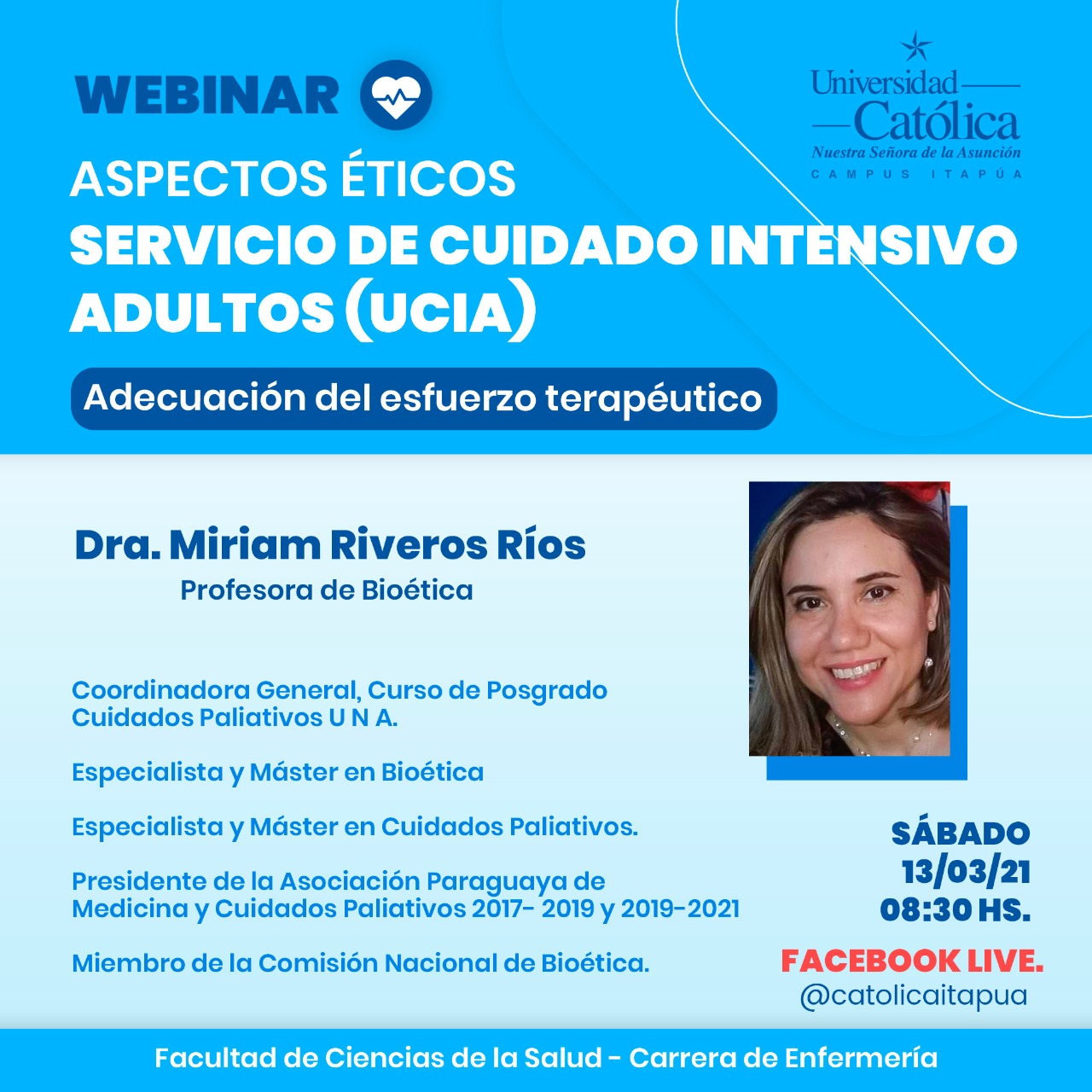 WEBINAR

Universidad Católica
Nuestra Señora de la Asunción
CAMPUS ITAPÚA

ASPECTOS ÉTICOS
SERVICIO DE CUIDADO INTENSIVO ADULTOS (UCIA)

Adecuación del esfuerzo terapéutico

Dra. Miriam Riveros Ríos
Profesora de Bioética

Coordinadora General, Curso de Posgrado Cuidados Paliativos U N A.

Especialista y Máster en Bioética

Especialista y Máster en Cuidados Paliativos.

Presidente de la Asociación Paraguaya de Medicina y Cuidados Paliativos 2017- 2019 y 2019-2021

Miembro de la Comisión Nacional de Bioética.

SÁBADO
13/03/21
08:30 HS.

FACEBOOK LIVE.
@catolicaitapua

Facultad de Ciencias de la Salud - Carrera de Enfermería